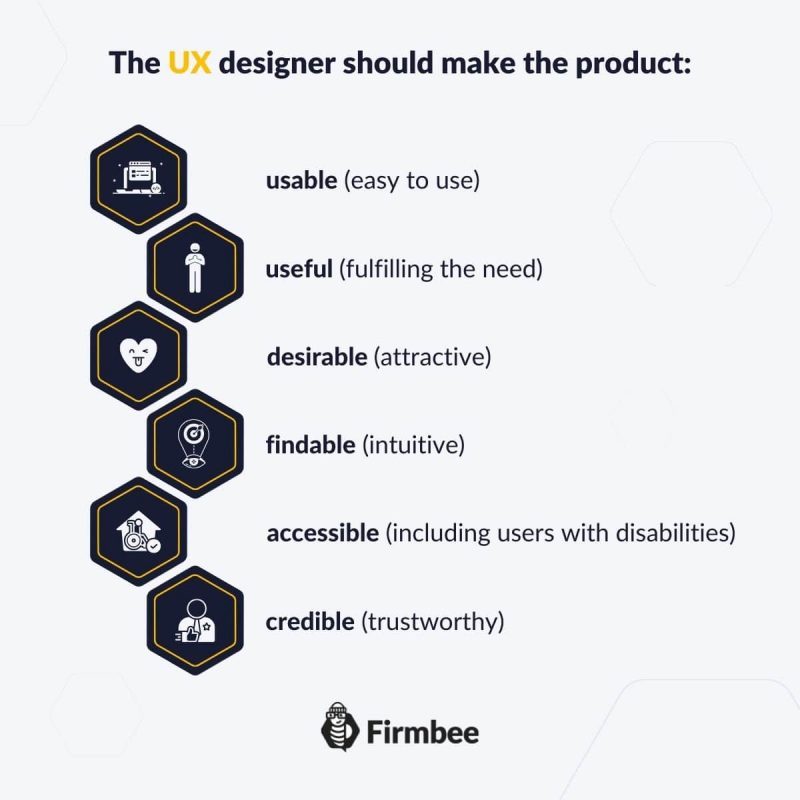 The UX designer should make the product:

usable (easy to use)

useful (fulfilling the need)

desirable (attractive)

findable (intuitive)

accessible (including users with disabilities)

credible (trustworthy)

Firmbee